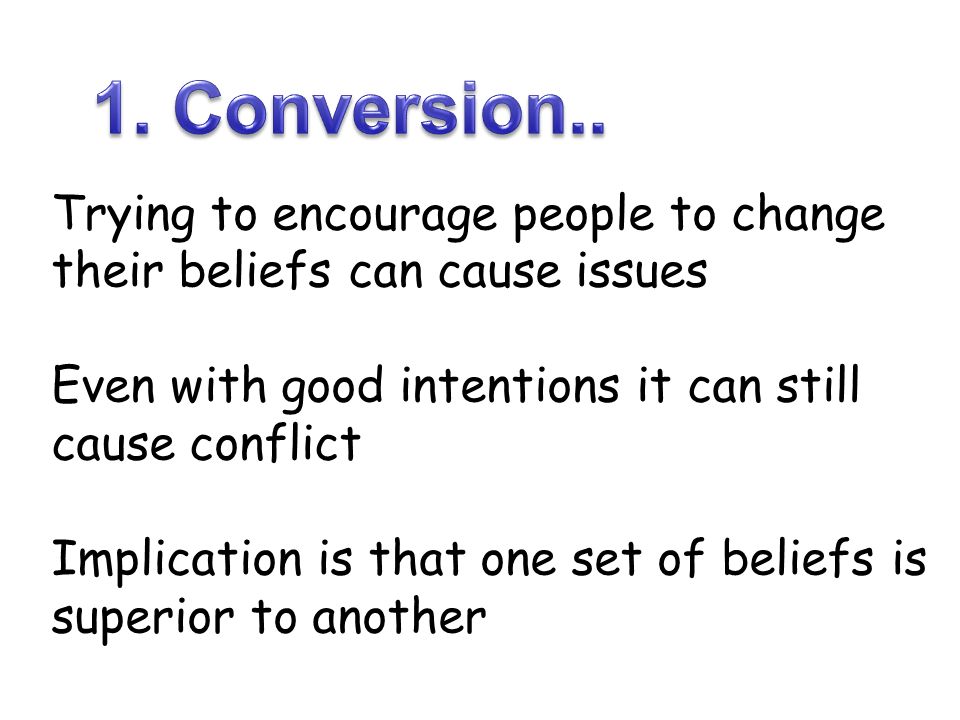 1. Conversion..

Trying to encourage people to change their beliefs can cause issues

Even with good intentions it can still cause conflict

Implication is that one set of beliefs is superior to another